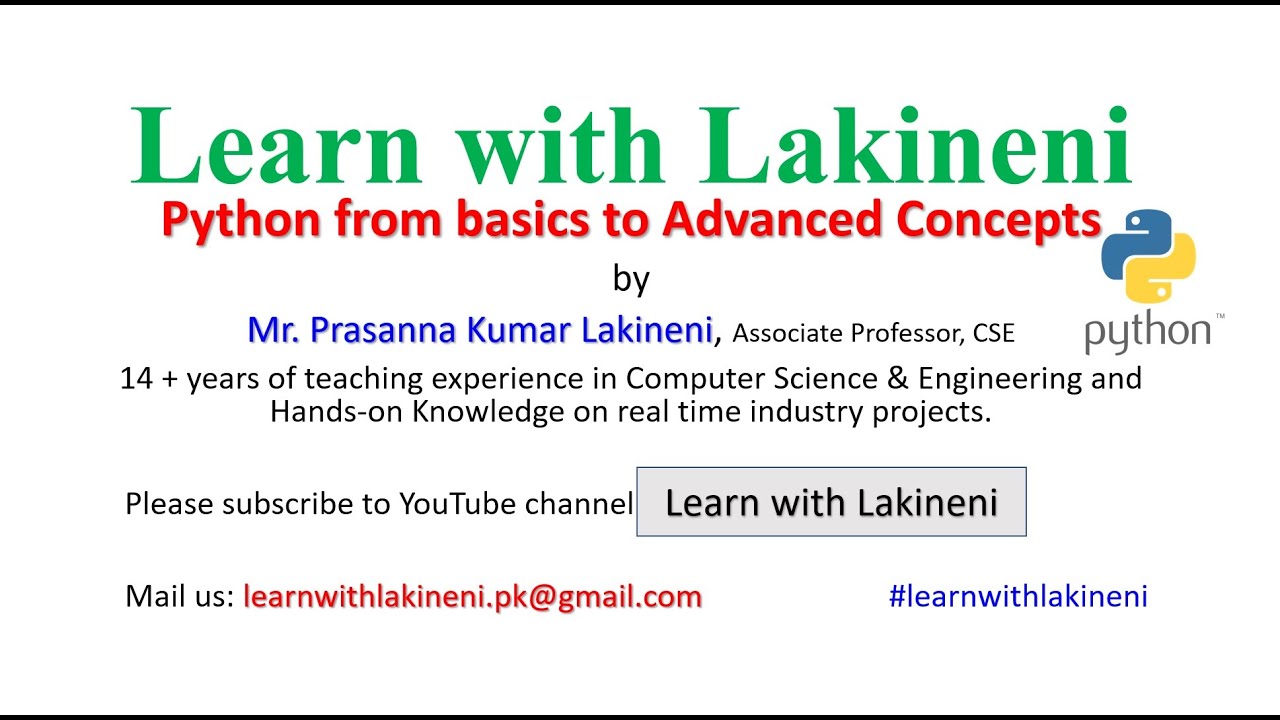 Learn with Lakineni

Python from basics to Advanced Concepts

python™

by

Mr. Prasanna Kumar Lakineni, Associate Professor, CSE

14 + years of teaching experience in Computer Science & Engineering and Hands-on Knowledge on real time industry projects.

Please subscribe to YouTube channel Learn with Lakineni

Mail us: learnwithlakineni.pk@gmail.com

#learnwithlakineni